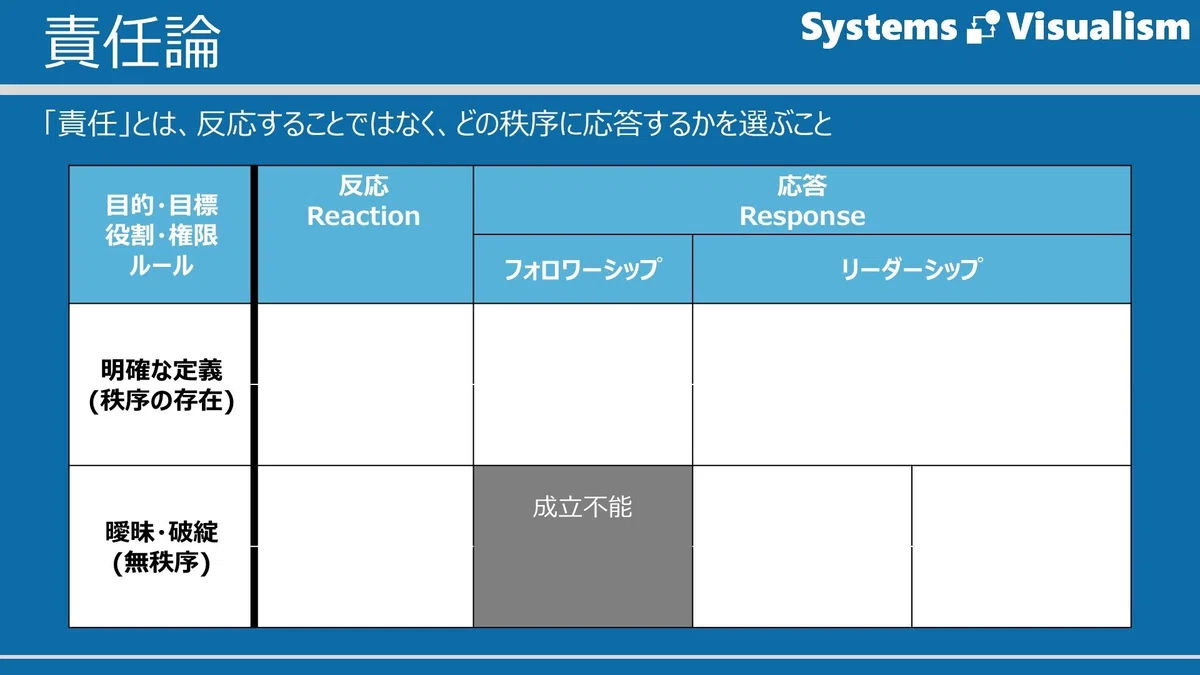 責任論

Systems Visualism

「責任」とは、反応することではなく、どの秩序に応答するかを選ぶこと

| 目的・目標 役割・権限 ルール | 反応 Reaction | 応答 Response | | |
|---|---|---|---|---|
| | | フォロワーシップ | リーダーシップ | |
| 明確な定義 (秩序の存在) | | | | |
| 曖昧・破綻 (無秩序) | | 成立不能 | | |